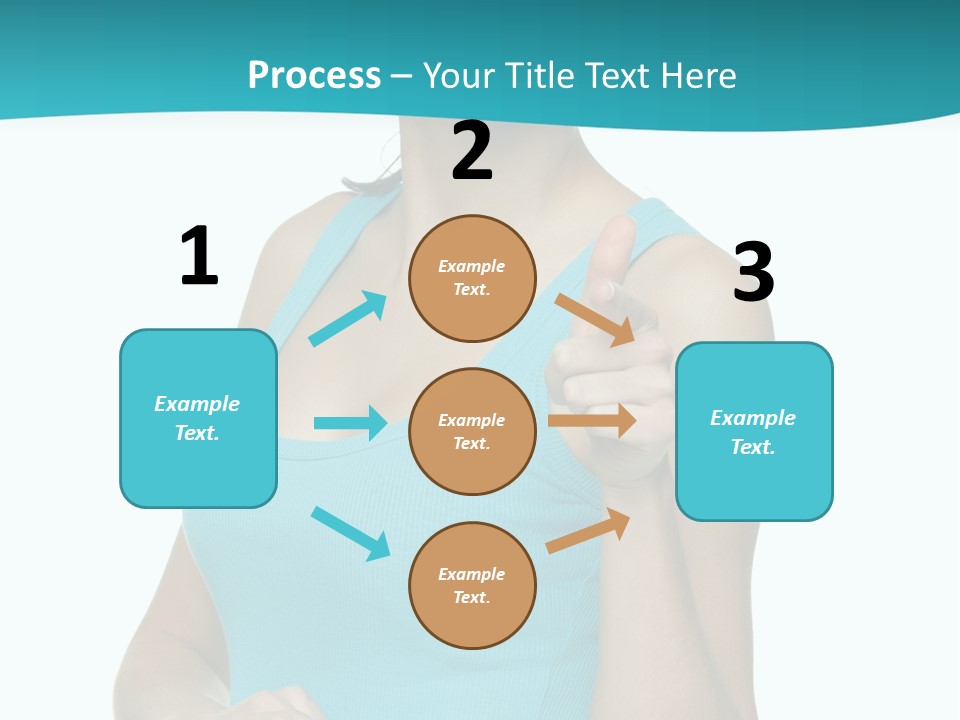 Process – Your Title Text Here

1

Example Text.

2

Example Text.

Example Text.

Example Text.

3

Example Text.